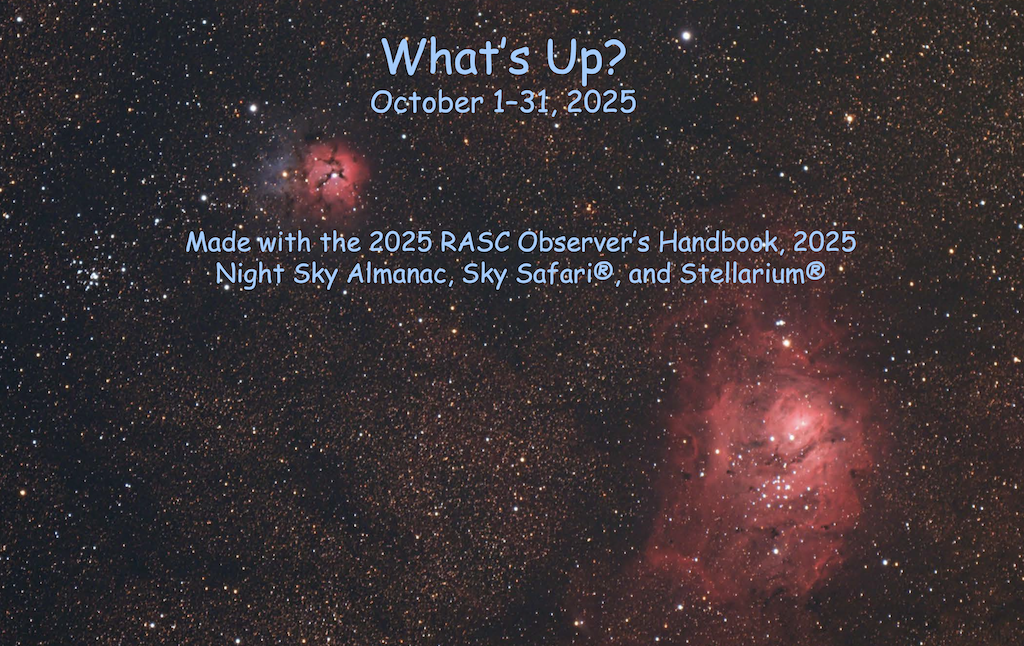 What's Up?
October 1–31, 2025

Made with the 2025 RASC Observer's Handbook, 2025 Night Sky Almanac, Sky Safari®, and Stellarium®